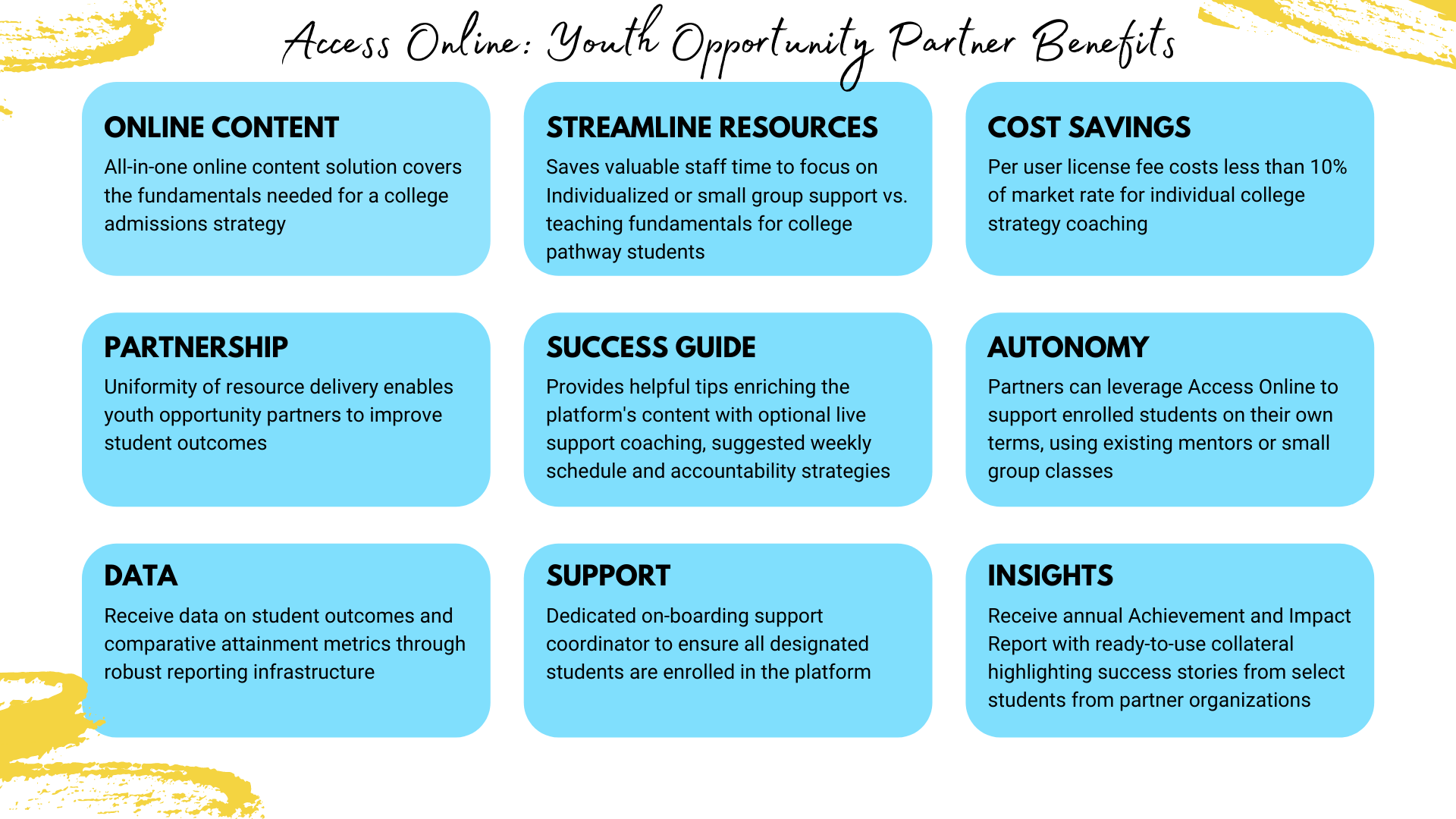 Access Online: Youth Opportunity Partner Benefits

ONLINE CONTENT

All-in-one online content solution covers the fundamentals needed for a college admissions strategy

STREAMLINE RESOURCES

Saves valuable staff time to focus on Individualized or small group support vs. teaching fundamentals for college pathway students

COST SAVINGS

Per user license fee costs less than 10% of market rate for individual college strategy coaching

PARTNERSHIP

Uniformity of resource delivery enables youth opportunity partners to improve student outcomes

SUCCESS GUIDE

Provides helpful tips enriching the platform's content with optional live support coaching, suggested weekly schedule and accountability strategies

AUTONOMY

Partners can leverage Access Online to support enrolled students on their own terms, using existing mentors or small group classes

DATA

Receive data on student outcomes and comparative attainment metrics through robust reporting infrastructure

SUPPORT

Dedicated on-boarding support coordinator to ensure all designated students are enrolled in the platform

INSIGHTS

Receive annual Achievement and Impact Report with ready-to-use collateral highlighting success stories from select students from partner organizations